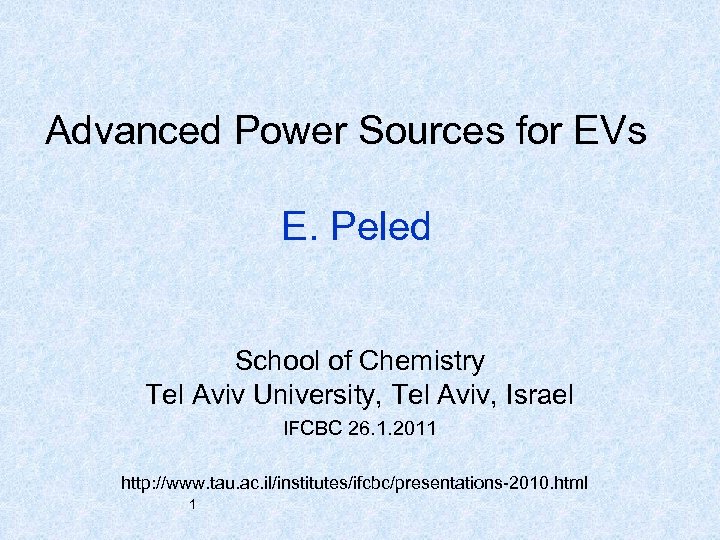 Advanced Power Sources for EVs

E. Peled

School of Chemistry
Tel Aviv University, Tel Aviv, Israel

IFCBC 26.1.2011

http://www.tau.ac.il/institutes/ifcbc/presentations-2010.html

1